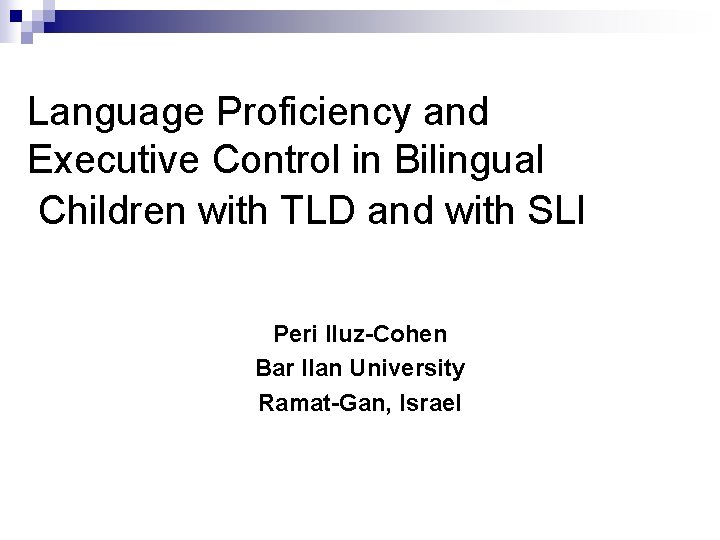 Language Proficiency and Executive Control in Bilingual Children with TLD and with SLI

Peri Iluz-Cohen
Bar Ilan University
Ramat-Gan, Israel